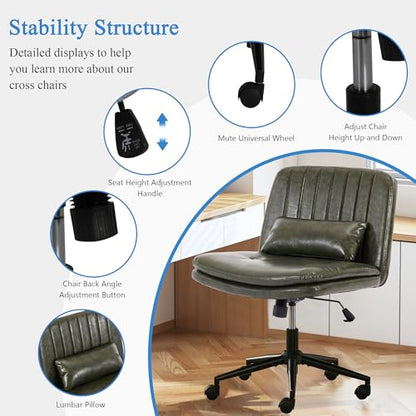 Stability Structure

Detailed displays to help you learn more about our cross chairs

Mute Universal Wheel

Adjust Chair Height Up and Down

Seat Height Adjustment Handle

Chair Back Angle Adjustment Button

Lumbar Pillow